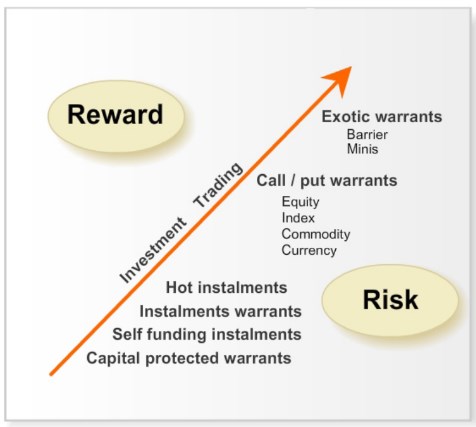 Reward

Exotic warrants
Barrier
Minis

Investment Trading

Call / put warrants
Equity
Index
Commodity
Currency

Hot instalments
Instalments warrants
Self funding instalments
Capital protected warrants

Risk